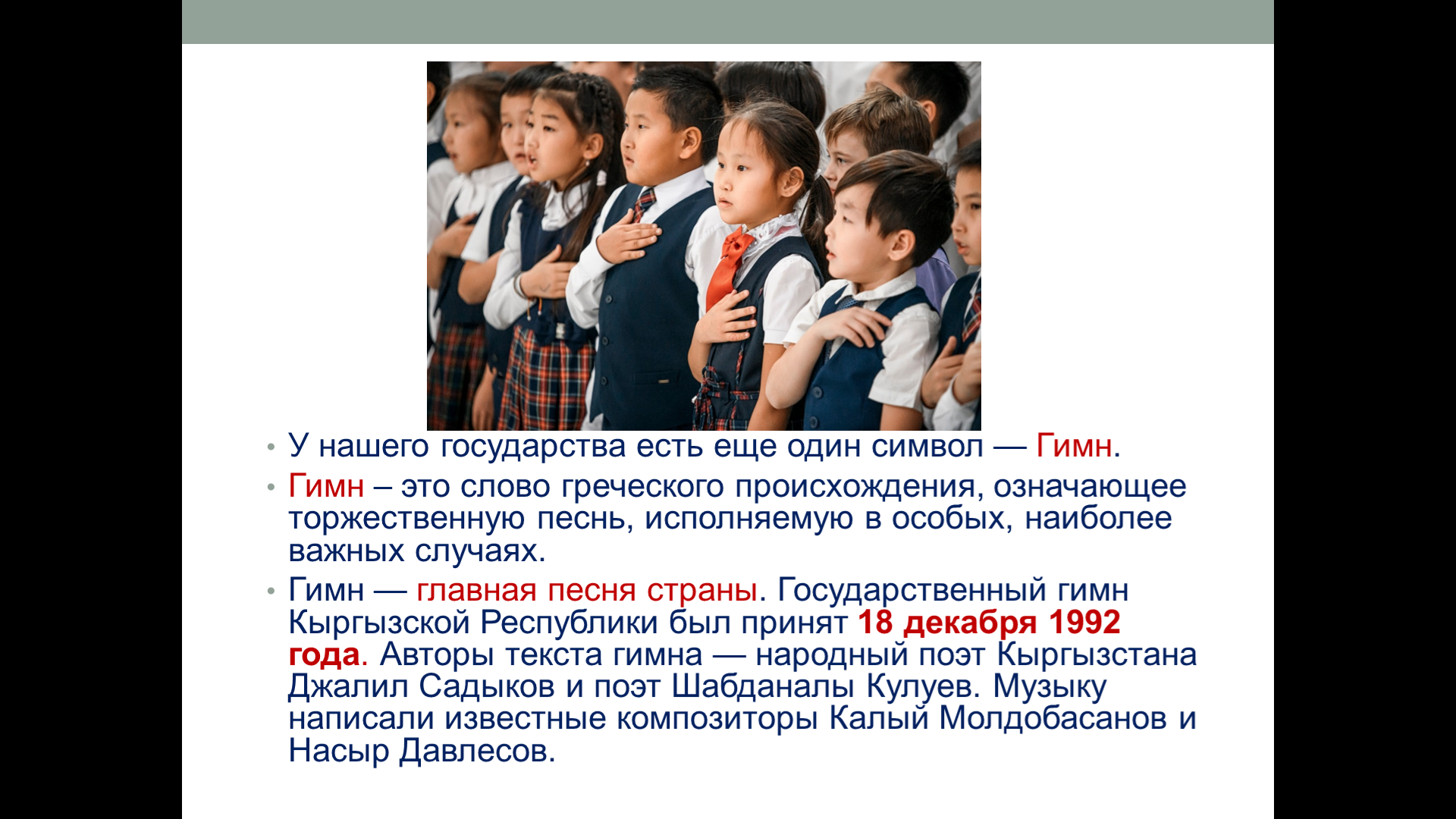 • У нашего государства есть еще один символ — Гимн.

• Гимн – это слово греческого происхождения, означающее торжественную песнь, исполняемую в особых, наиболее важных случаях.

• Гимн — главная песня страны. Государственный гимн Кыргызской Республики был принят 18 декабря 1992 года. Авторы текста гимна — народный поэт Кыргызстана Джалил Садыков и поэт Шабданалы Кулуев. Музыку написали известные композиторы Калый Молдобасанов и Насыр Давлесов.